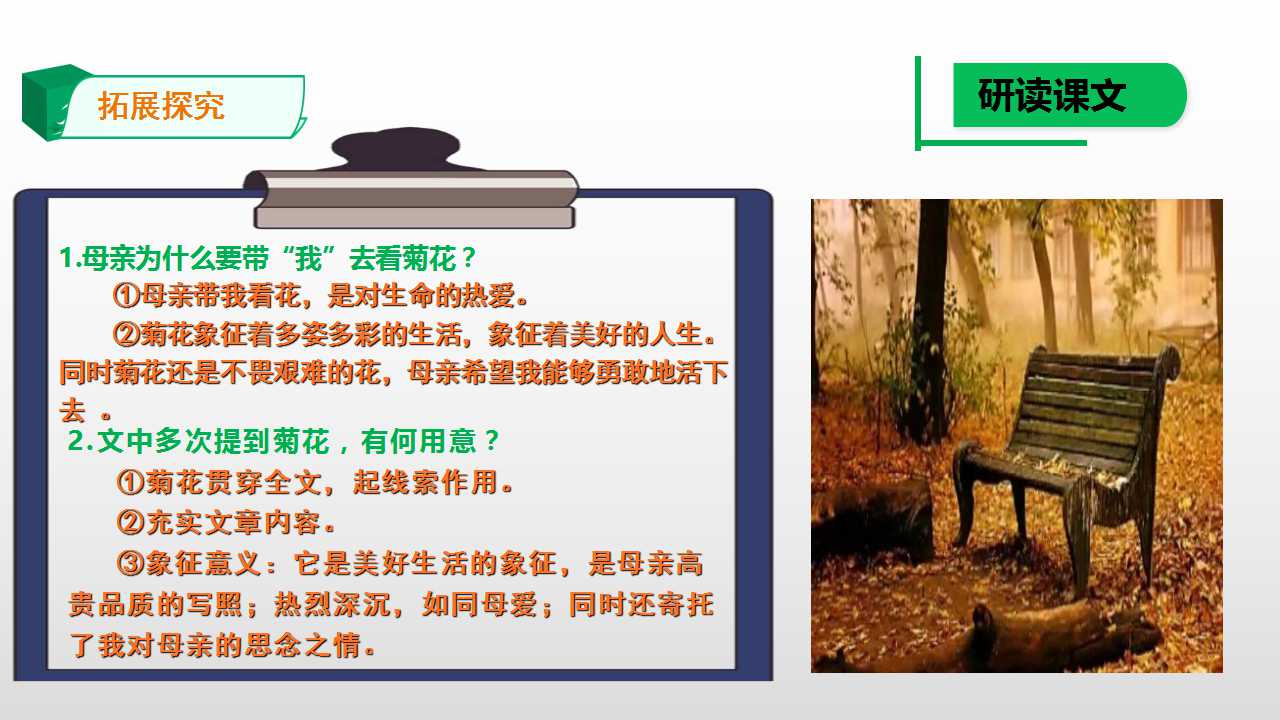 拓展探究

研读课文

1.母亲为什么要带“我”去看菊花？

①母亲带我看花，是对生命的热爱。

②菊花象征着多姿多彩的生活，象征着美好的人生。同时菊花还是不畏艰难的花，母亲希望我能够勇敢地活下去。

2.文中多次提到菊花，有何用意？

①菊花贯穿全文，起线索作用。

②充实文章内容。

③象征意义：它是美好生活的象征，是母亲高贵品质的写照；热烈深沉，如同母爱；同时还寄托了我对母亲的思念之情。